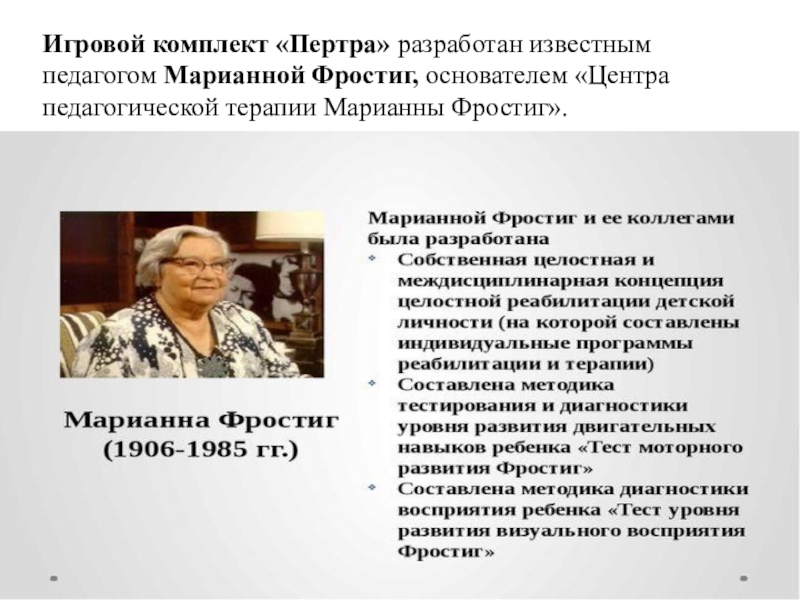 Игровой комплект «Пертра» разработан известным педагогом Марианной Фростиг, основателем «Центра педагогической терапии Марианны Фростиг».

Марианна Фростиг
(1906-1985 гг.)

Марианной Фростиг и ее коллегами была разработана

- Собственная целостная и междисциплинарная концепция целостной реабилитации детской личности (на которой составлены индивидуальные программы реабилитации и терапии)
- Составлена методика тестирования и диагностики уровня развития двигательных навыков ребенка «Тест моторного развития Фростиг»
- Составлена методика диагностики восприятия ребенка «Тест уровня развития визуального восприятия Фростиг»